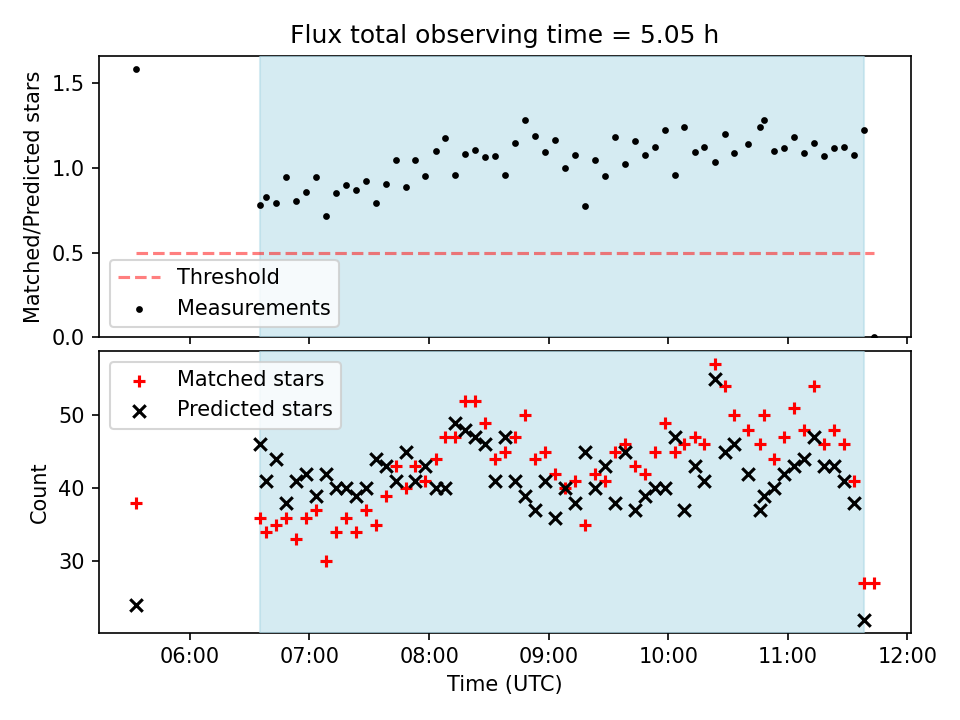 Flux total observing time = 5.05 h

Matched/Predicted stars

1.5
1.0
0.5
0.0

Threshold
Measurements

Matched stars
Predicted stars

Count

50
40
30

06:00
07:00
08:00
09:00
10:00
11:00
12:00

Time (UTC)